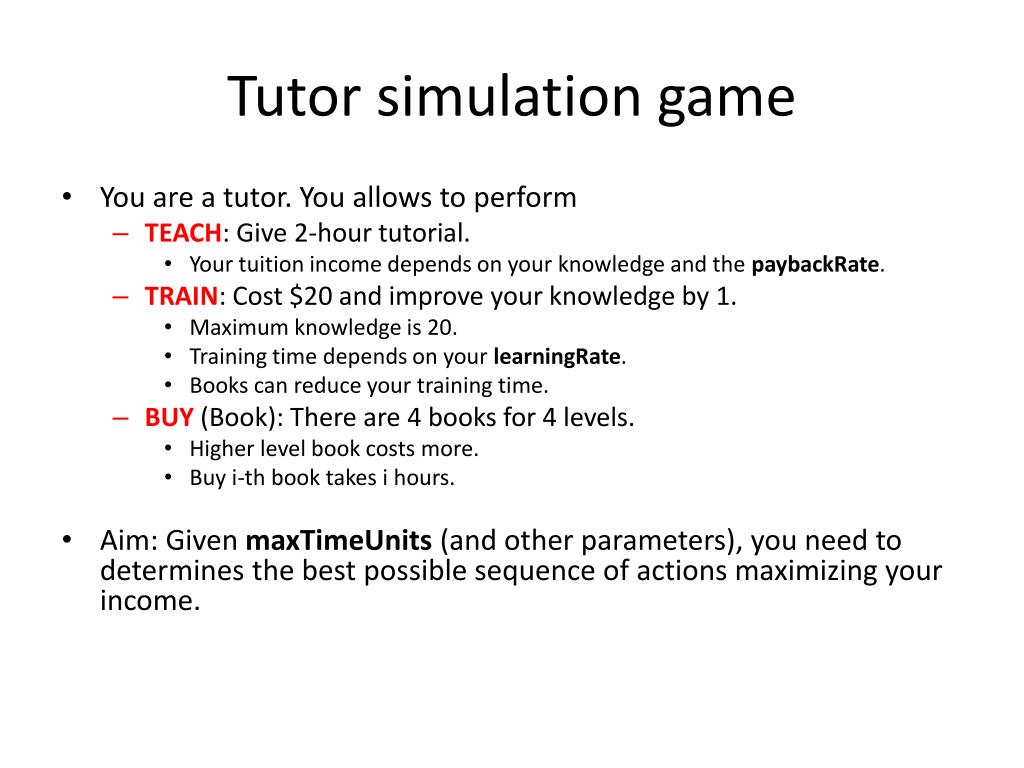 Tutor simulation game

• You are a tutor. You allows to perform
– TEACH: Give 2-hour tutorial.
• Your tuition income depends on your knowledge and the paybackRate.
– TRAIN: Cost \$20 and improve your knowledge by 1.
• Maximum knowledge is 20.
• Training time depends on your learningRate.
• Books can reduce your training time.
– BUY (Book): There are 4 books for 4 levels.
• Higher level book costs more.
• Buy i-th book takes i hours.

• Aim: Given maxTimeUnits (and other parameters), you need to determines the best possible sequence of actions maximizing your income.